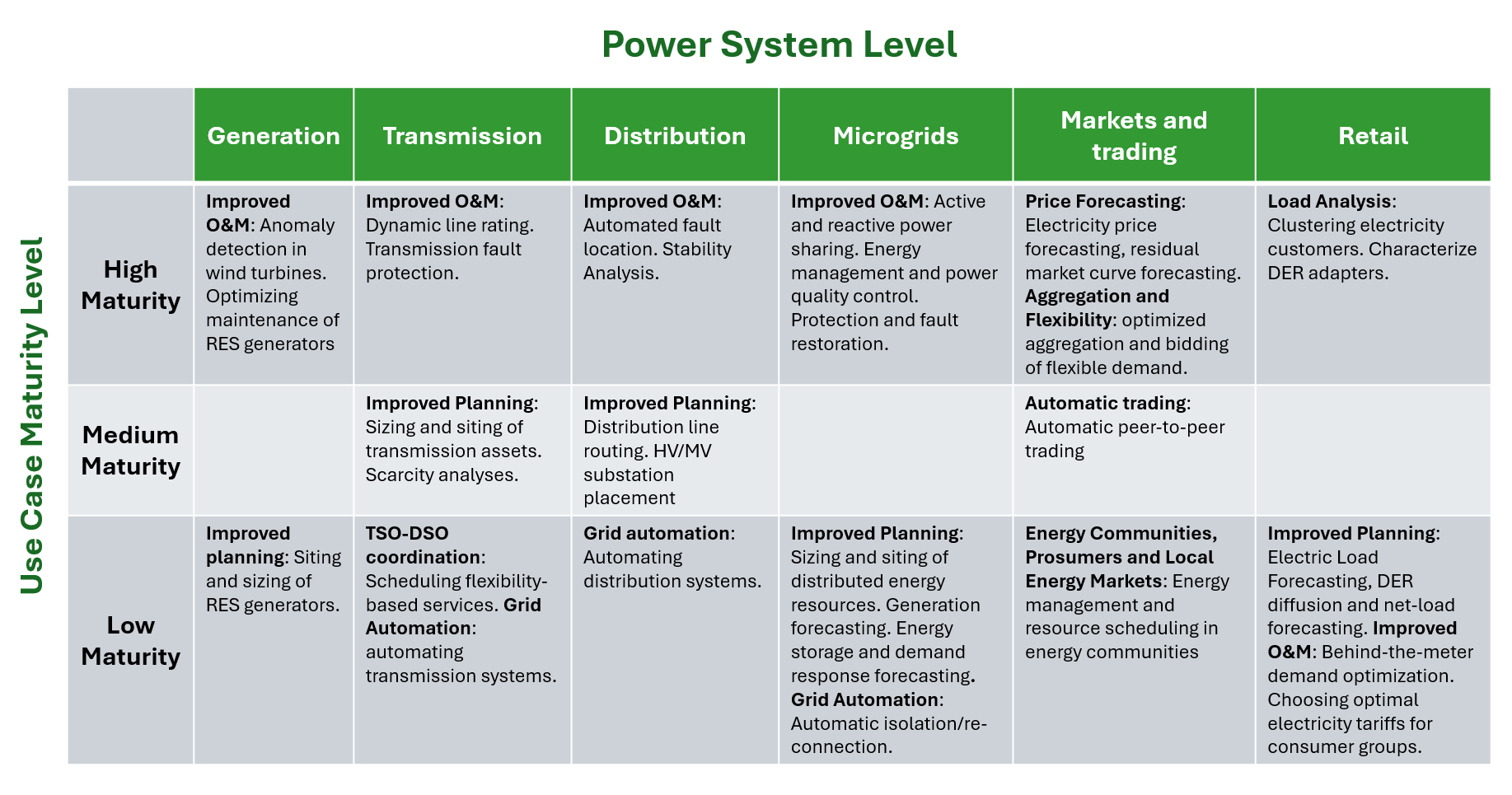 Power System Level

Use Case Maturity Level

| | Generation | Transmission | Distribution | Microgrids | Markets and trading | Retail |
|---|---|---|---|---|---|---|
| High Maturity | Improved O&M: Anomaly detection in wind turbines. Optimizing maintenance of RES generators | Improved O&M: Dynamic line rating. Transmission fault protection. | Improved O&M: Automated fault location. Stability Analysis. | Improved O&M: Active and reactive power sharing. Energy management and power quality control. Protection and fault restoration. | Price Forecasting: Electricity price forecasting, residual market curve forecasting. Aggregation and Flexibility: optimized aggregation and bidding of flexible demand. | Load Analysis: Clustering electricity customers. Characterize DER adapters. |
| Medium Maturity | | Improved Planning: Sizing and siting of transmission assets. Scarcity analyses. | Improved Planning: Distribution line routing. HV/MV substation placement | | Automatic trading: Automatic peer-to-peer trading | |
| Low Maturity | Improved planning: Siting and sizing of RES generators. | TSO-DSO coordination: Scheduling flexibility-based services. Grid Automation: automating transmission systems. | Grid automation: Automating distribution systems. | Improved Planning: Sizing and siting of distributed energy resources. Generation forecasting. Energy storage and demand response forecasting. Grid Automation: Automatic isolation/re-connection. | Energy Communities, Prosumers and Local Energy Markets: Energy management and resource scheduling in energy communities | Improved Planning: Electric Load Forecasting, DER diffusion and net-load forecasting. Improved O&M: Behind-the-meter demand optimization. Choosing optimal electricity tariffs for consumer groups. |